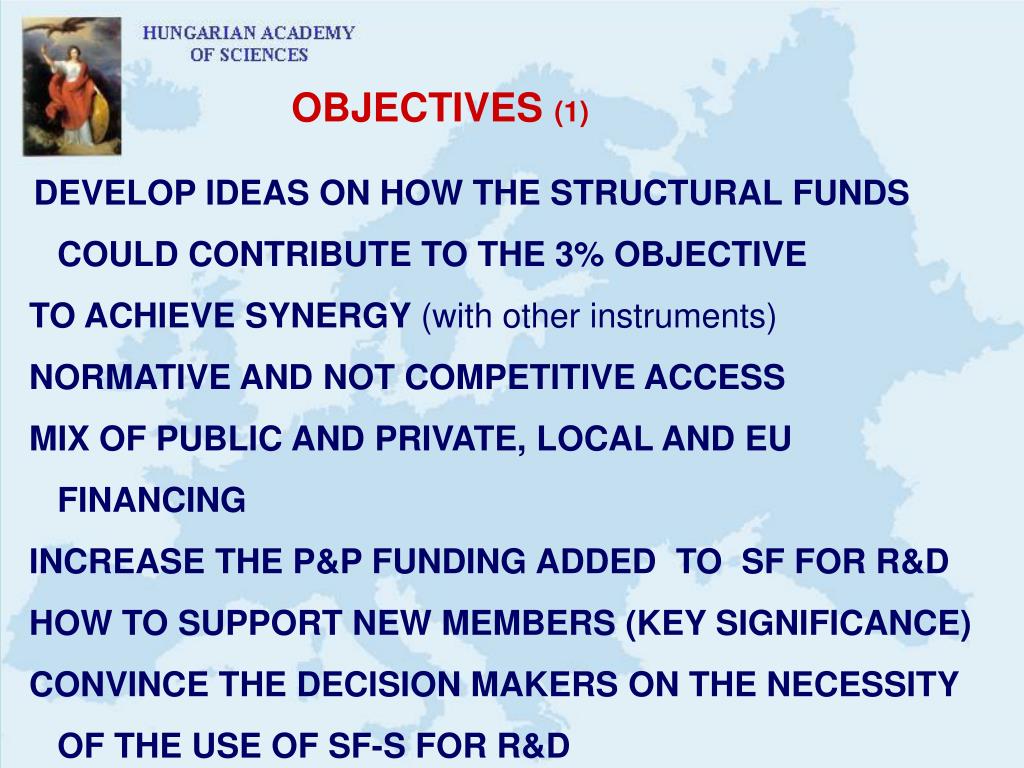 HUNGARIAN ACADEMY
OF SCIENCES

OBJECTIVES (1)

DEVELOP IDEAS ON HOW THE STRUCTURAL FUNDS COULD CONTRIBUTE TO THE 3% OBJECTIVE

TO ACHIEVE SYNERGY (with other instruments)

NORMATIVE AND NOT COMPETITIVE ACCESS

MIX OF PUBLIC AND PRIVATE, LOCAL AND EU FINANCING

INCREASE THE P&P FUNDING ADDED TO SF FOR R&D

HOW TO SUPPORT NEW MEMBERS (KEY SIGNIFICANCE)

CONVINCE THE DECISION MAKERS ON THE NECESSITY OF THE USE OF SF-S FOR R&D